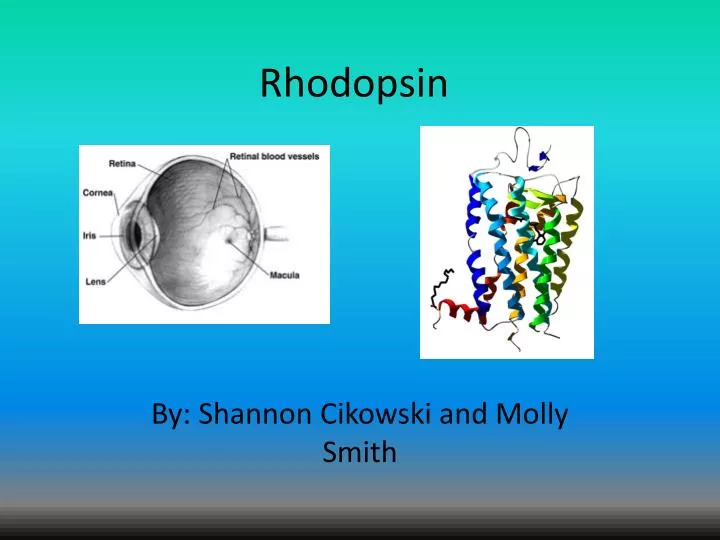 Rhodopsin

Retina
Retinal blood vessels
Cornea
Iris
Lens
Macula

By: Shannon Cikowski and Molly Smith